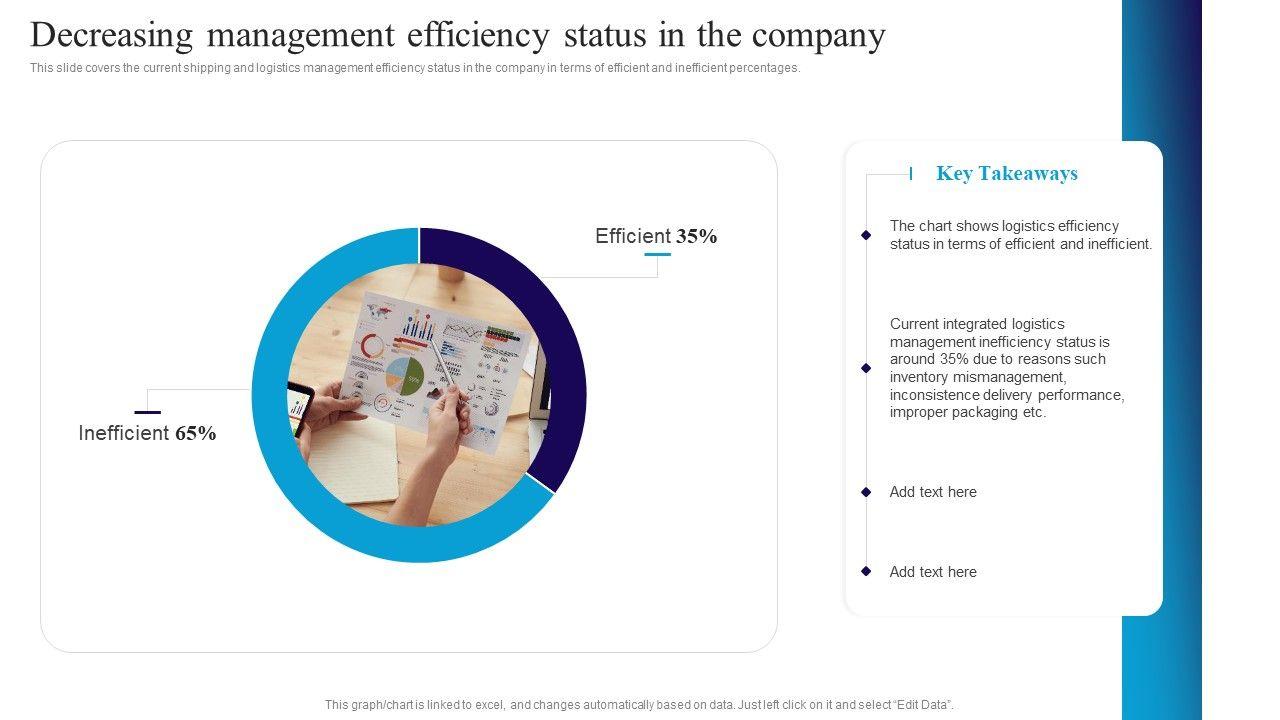 Decreasing management efficiency status in the company

This slide covers the current shipping and logistics management efficiency status in the company in terms of efficient and inefficient percentages.

Efficient 35%

Inefficient 65%

Key Takeaways

The chart shows logistics efficiency status in terms of efficient and inefficient.

Current integrated logistics management inefficiency status is around 35% due to reasons such inventory mismanagement, inconsistence delivery performance, improper packaging etc.

Add text here

Add text here

This graph/chart is linked to excel, and changes automatically based on data. Just left click on it and select "Edit Data".